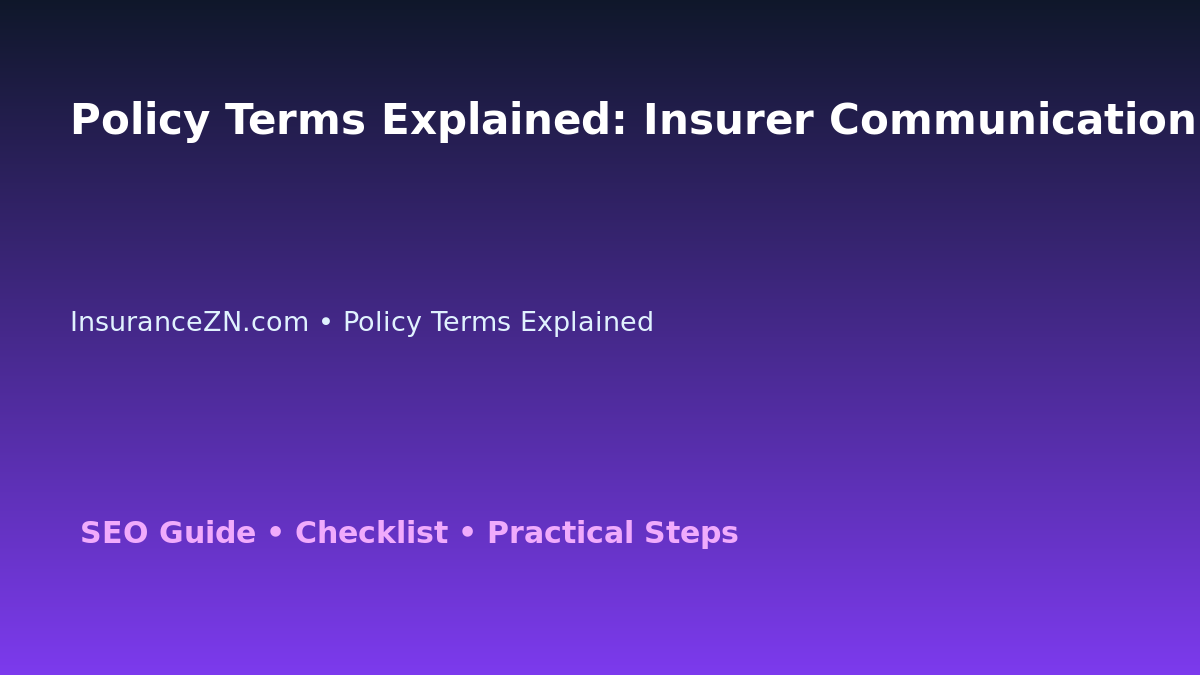 Policy Terms Explained: Insurer Communication

InsuranceZN.com • Policy Terms Explained

SEO Guide • Checklist • Practical Steps